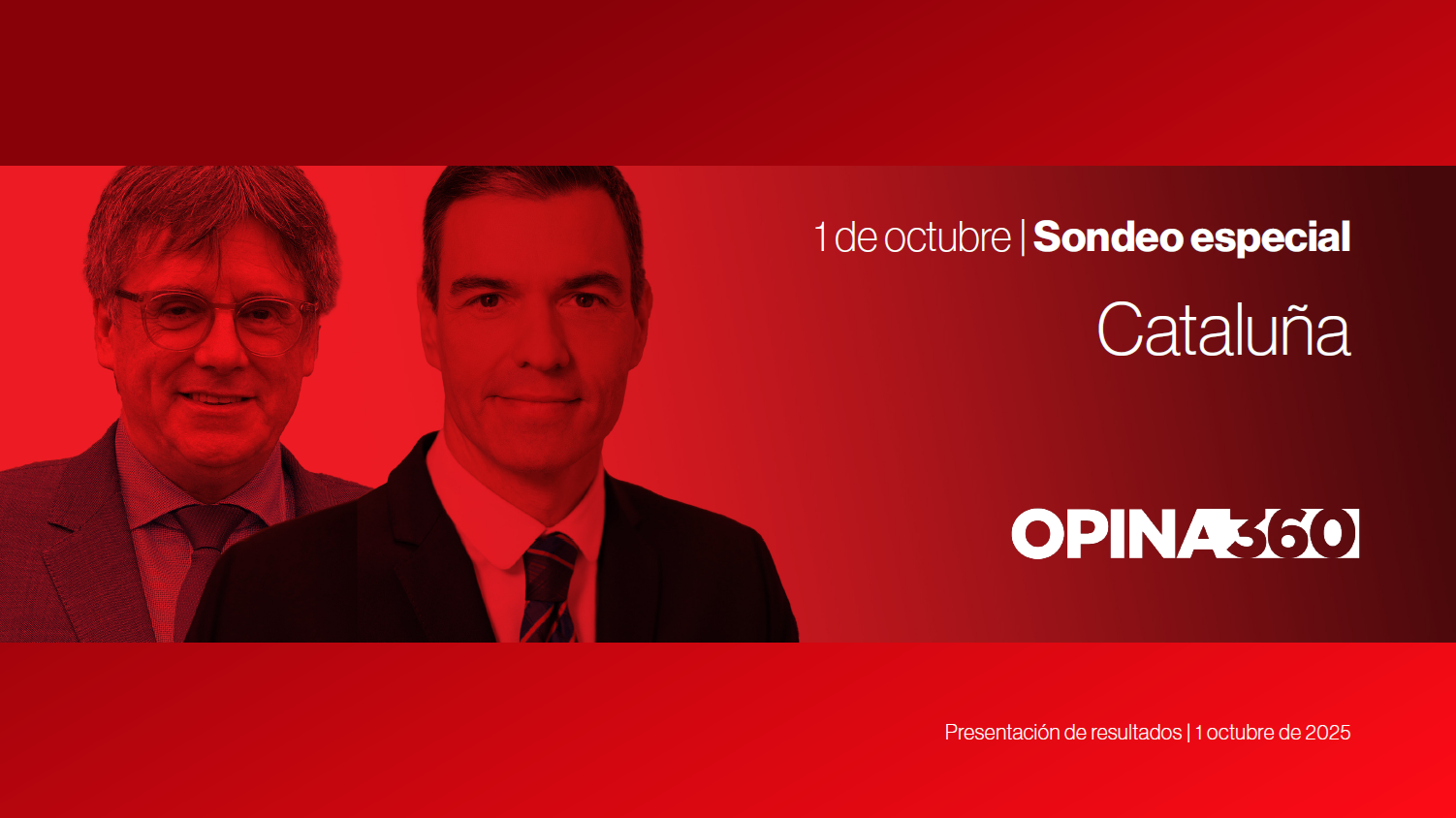 1 de octubre | Sondeo especial

Cataluña

OPINA360

Presentación de resultados | 1 octubre de 2025